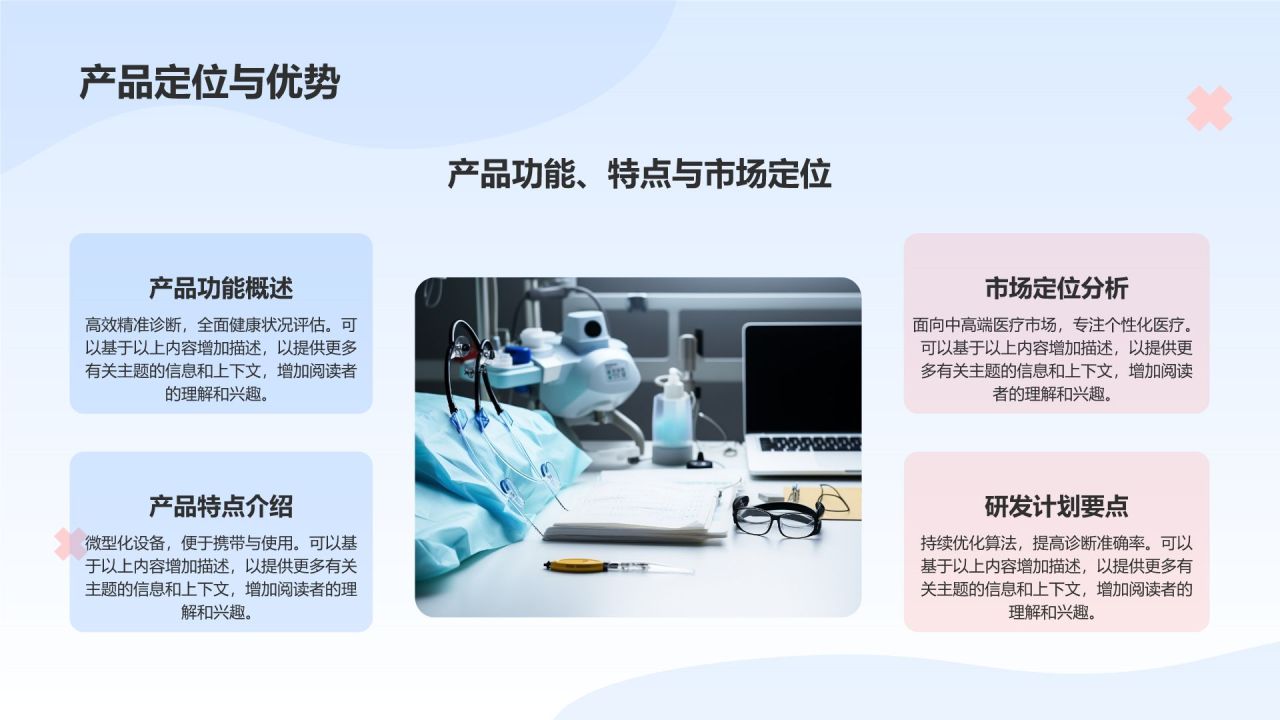 产品定位与优势

产品功能、特点与市场定位

产品功能概述

高效精准诊断，全面健康状况评估。可以基于以上内容增加描述，以提供更多有关主题的信息和上下文，增加阅读者的理解和兴趣。

产品特点介绍

微型化设备，便于携带与使用。可以基于以上内容增加描述，以提供更多有关主题的信息和上下文，增加阅读者的理解和兴趣。

市场定位分析

面向中高端医疗市场，专注个性化医疗。可以基于以上内容增加描述，以提供更多有关主题的信息和上下文，增加阅读者的理解和兴趣。

研发计划要点

持续优化算法，提高诊断准确率。可以基于以上内容增加描述，以提供更多有关主题的信息和上下文，增加阅读者的理解和兴趣。